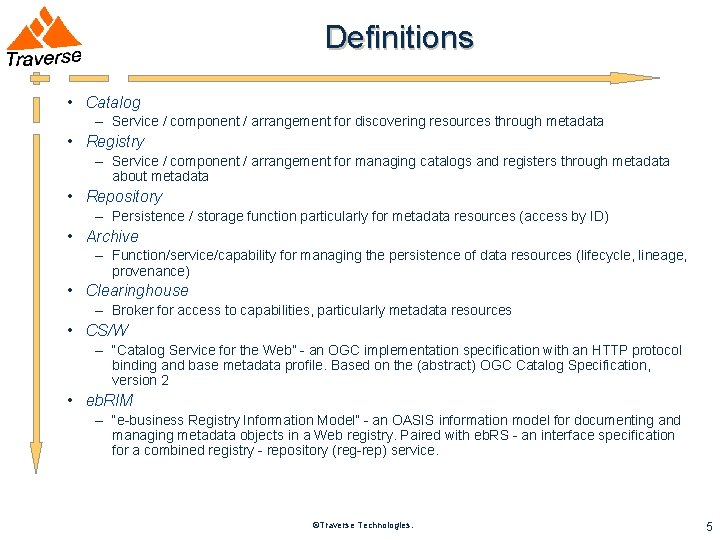 Traverse

Definitions

• Catalog
– Service / component / arrangement for discovering resources through metadata
• Registry
– Service / component / arrangement for managing catalogs and registers through metadata about metadata
• Repository
– Persistence / storage function particularly for metadata resources (access by ID)
• Archive
– Function/service/capability for managing the persistence of data resources (lifecycle, lineage, provenance)
• Clearinghouse
– Broker for access to capabilities, particularly metadata resources
• CS/W
– "Catalog Service for the Web" - an OGC implementation specification with an HTTP protocol binding and base metadata profile. Based on the (abstract) OGC Catalog Specification, version 2
• ebRIM
– "e-business Registry Information Model" - an OASIS information model for documenting and managing metadata objects in a Web registry. Paired with ebRS - an interface specification for a combined registry - repository (reg-rep) service.

©Traverse Technologies.

5